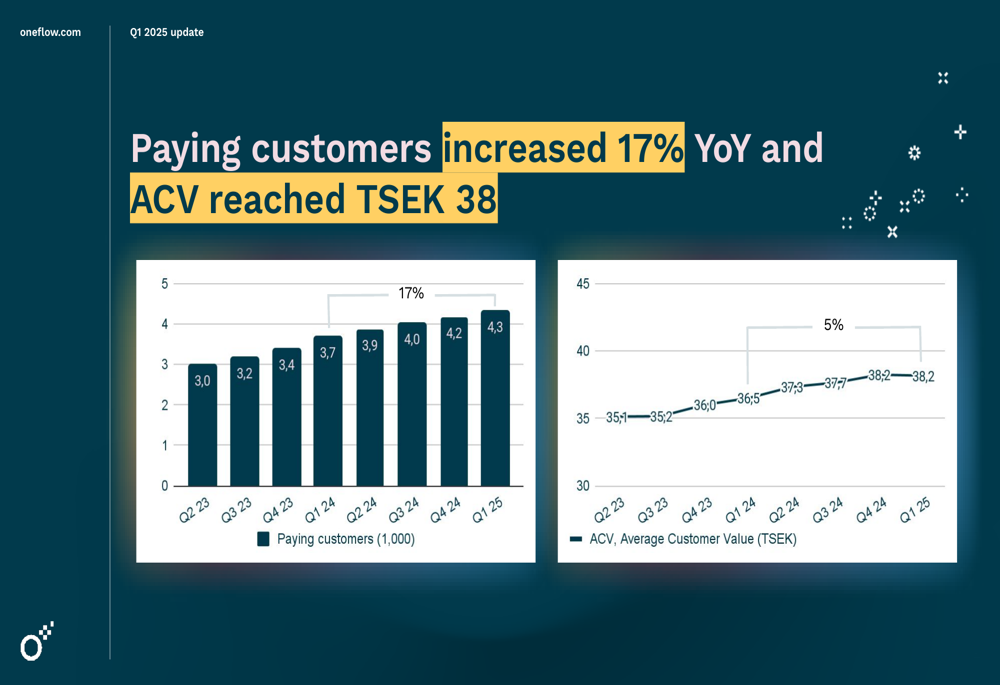 oneflow.com

Q1 2025 update

Paying customers increased 17% YoY and ACV reached TSEK 38

5
4
3
2
1
0

17%

3,0
3,2
3,4
3,7
3,9
4,0
4,2
4,3

Q2 23
Q3 23
Q4 23
Q1 24
Q2 24
Q3 24
Q4 24
Q1 25

Paying customers (1,000)

45
40
35
30

5%

35,1
35,2
36,0
36,5
37,3
37,7
38,2
38,2

Q2 23
Q3 23
Q4 23
Q1 24
Q2 24
Q3 24
Q4 24
Q1 25

ACV, Average Customer Value (TSEK)